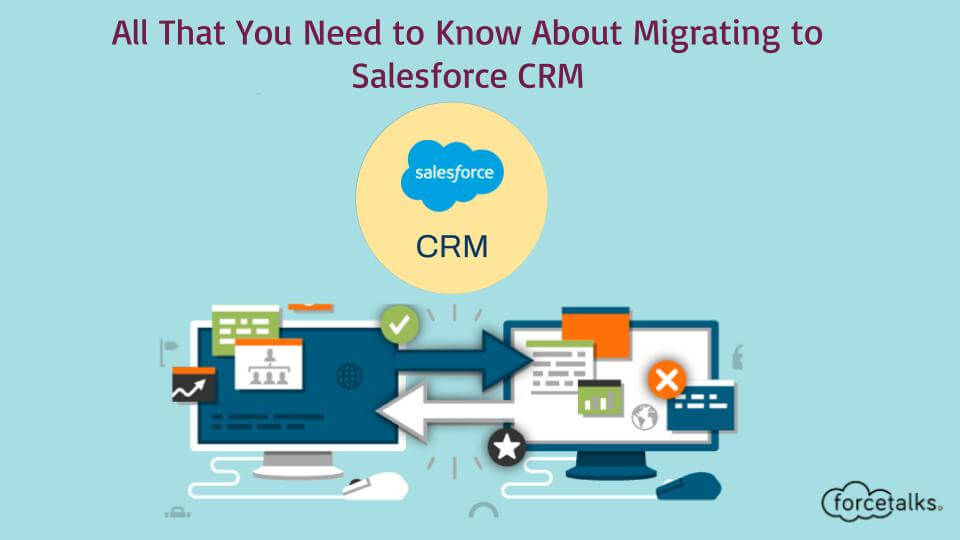 All That You Need to Know About Migrating to Salesforce CRM

salesforce

CRM

forcetalks.